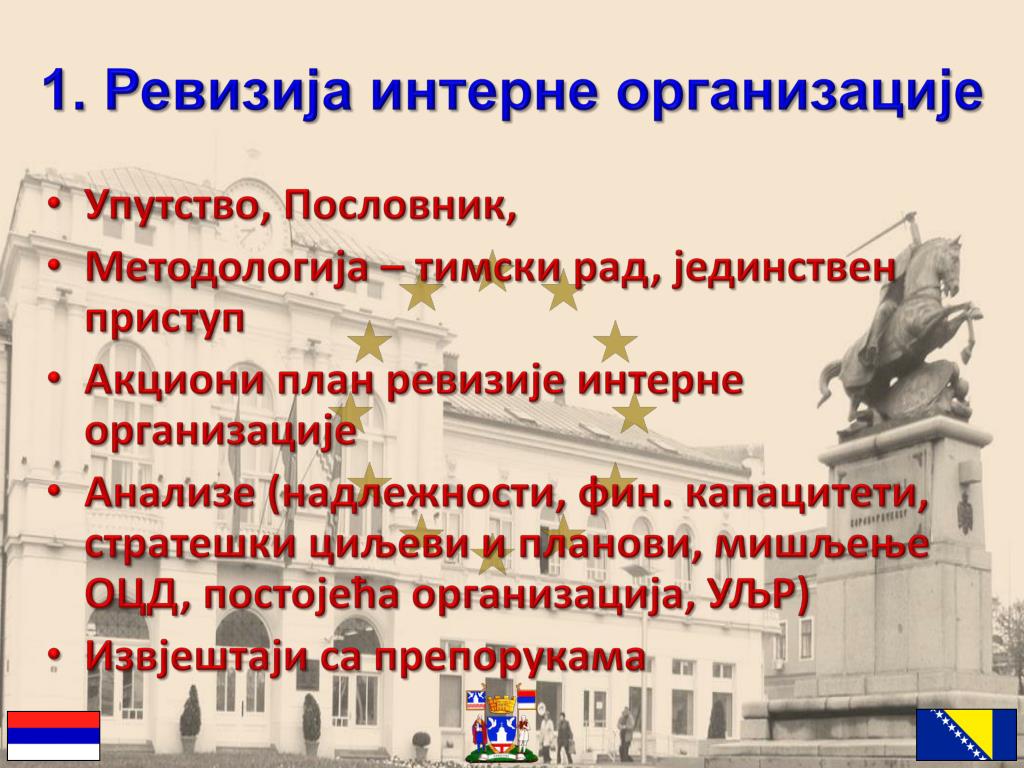 1. Ревизија интерне организације

• Упутство, Пословник,
• Методологија – тимски рад, јединствен приступ
• Акциони план ревизије интерне организације
• Анализе (надлежности, фин. капацитети, стратешки циљеви и планови, мишљење ОЦД, постојећа организација, УЉР)
• Извјештаји са препорукама